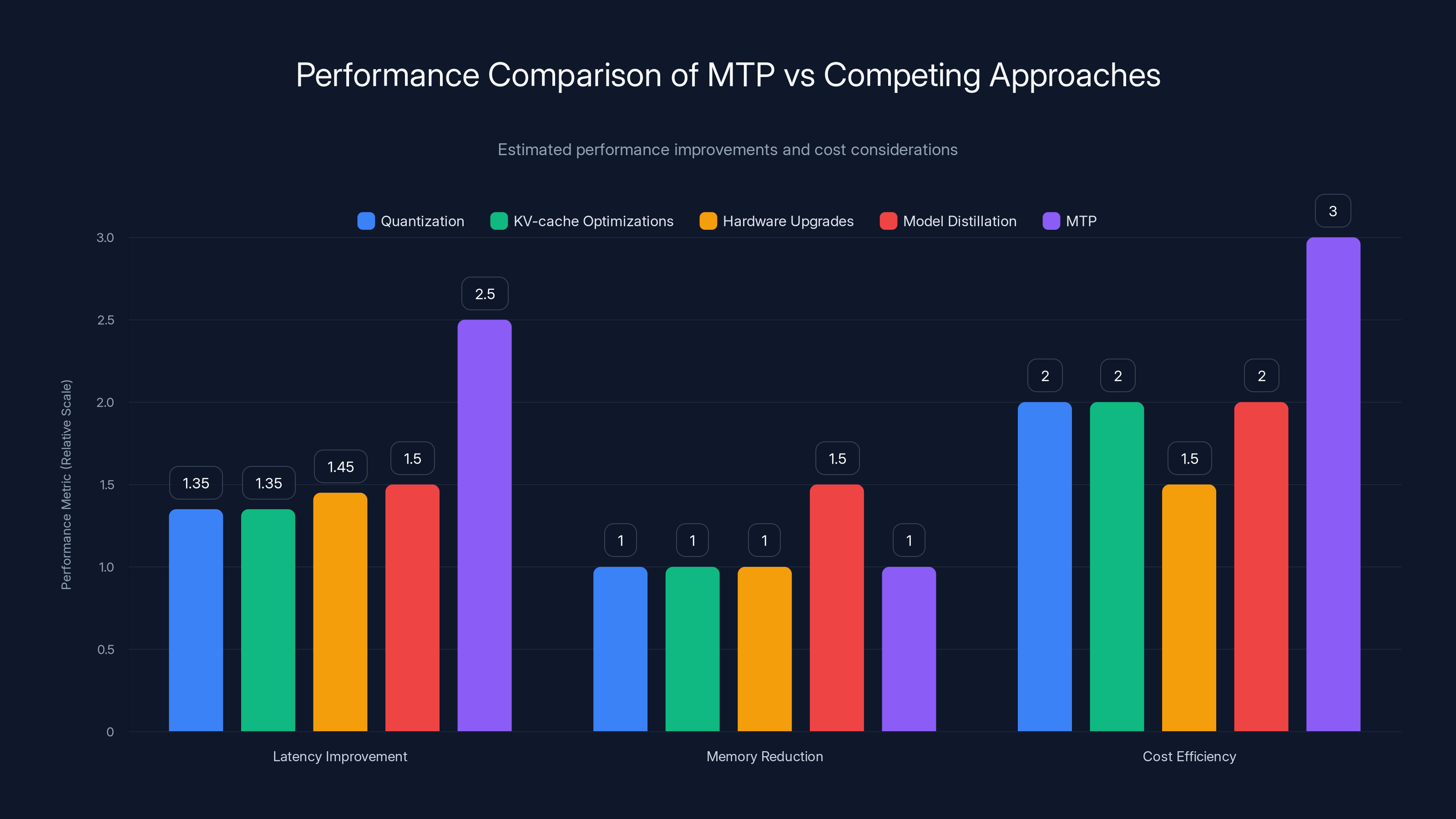 Performance Comparison of MTP vs Competing Approaches

Estimated performance improvements and cost considerations

Quantization
KV-cache Optimizations
Hardware Upgrades
Model Distillation
MTP

Performance Metric (Relative Scale)

3.0
2.5
2.0
1.5
1.0
0.5
0

1.35
1.35
1.45
1.5
2.5

1
1
1
1.5
1

2
2
1.5
2
3

Latency Improvement
Memory Reduction
Cost Efficiency